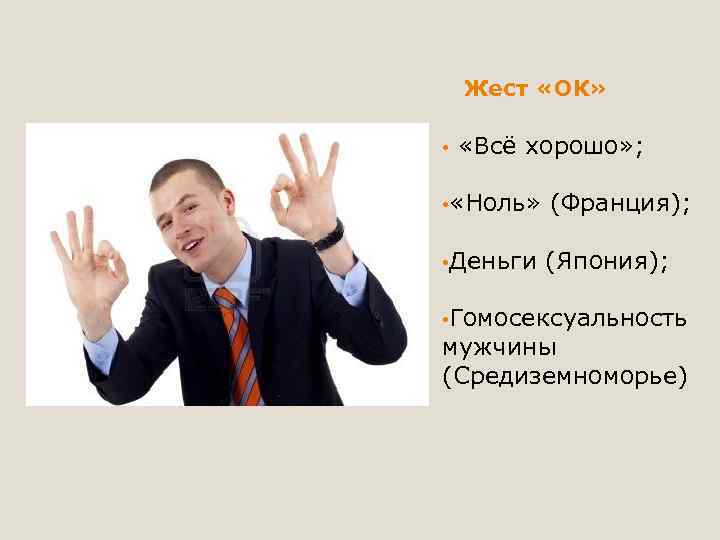 Жест «ОК»

• «Всё хорошо»;

•«Ноль» (Франция);

•Деньги (Япония);

•Гомосексуальность мужчины (Средиземноморье)